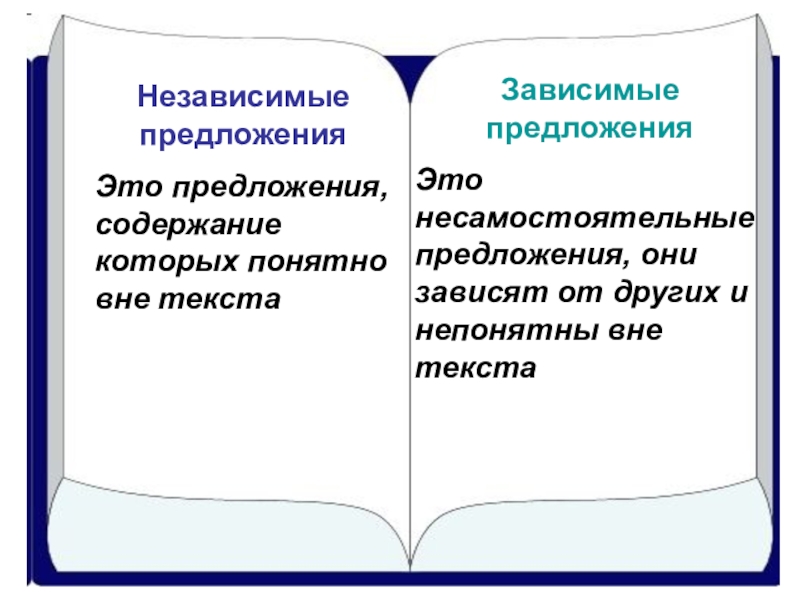 Независимые предложения

Это предложения, содержание которых понятно вне текста

Зависимые предложения

Это несамостоятельные предложения, они зависят от других и непонятны вне текста